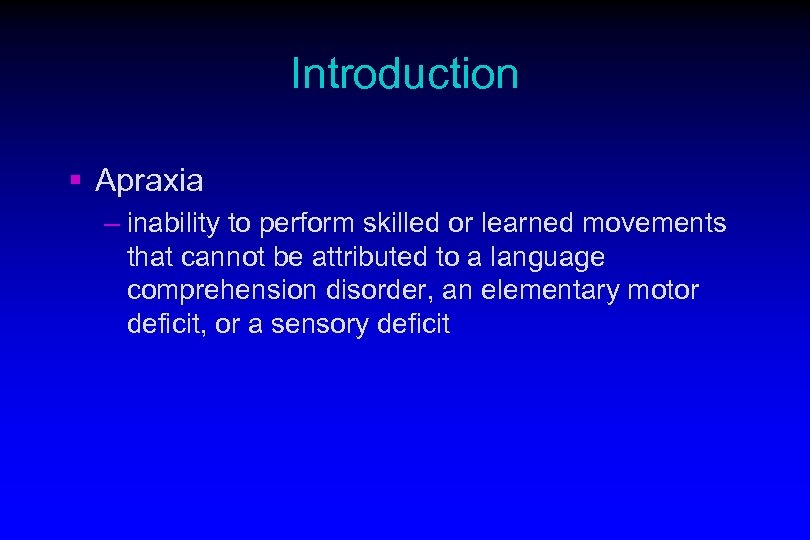 Introduction

▪ Apraxia

– inability to perform skilled or learned movements that cannot be attributed to a language comprehension disorder, an elementary motor deficit, or a sensory deficit